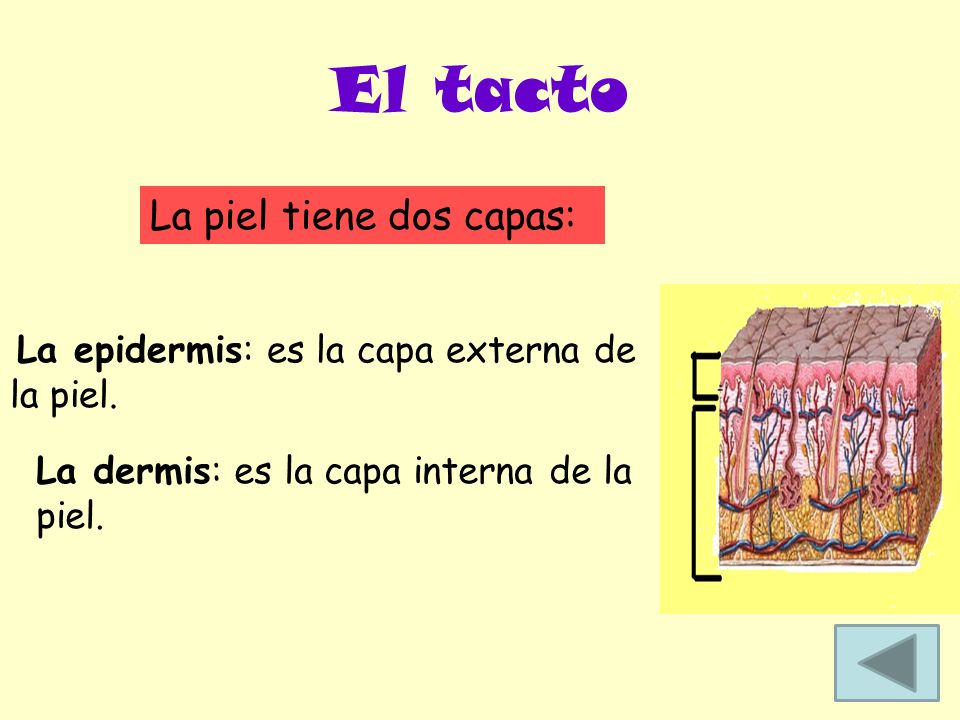 El tacto

La piel tiene dos capas:

La epidermis: es la capa externa de la piel.

La dermis: es la capa interna de la piel.